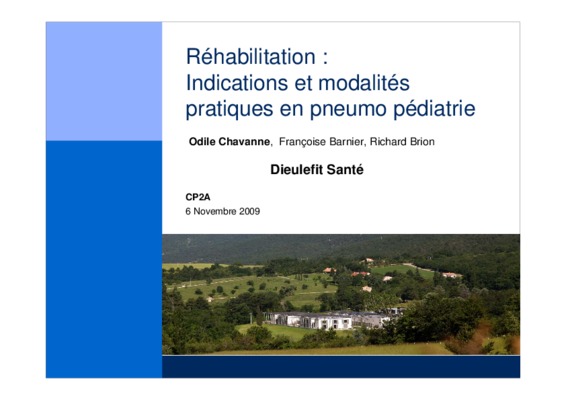 Réhabilitation :
Indications et modalités pratiques en pneumo pédiatrie

Odile Chavanne, Françoise Barnier, Richard Brion

Dieulefit Santé

CP2A
6 Novembre 2009